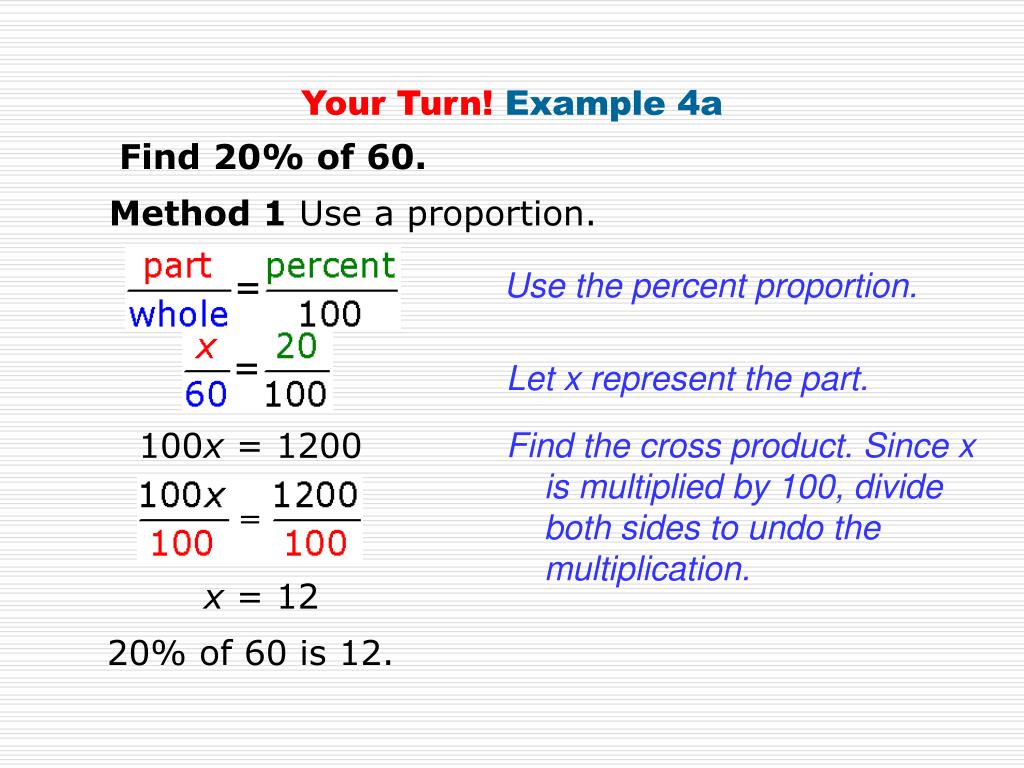 Your Turn! Example 4a

Find 20% of 60.

Method 1 Use a proportion.

$\frac{\text{part}}{\text{whole}} = \frac{\text{percent}}{100}$

Use the percent proportion.

$\frac{x}{60} = \frac{20}{100}$

Let x represent the part.

$100x = 1200$

Find the cross product. Since x is multiplied by 100, divide both sides to undo the multiplication.

$\frac{100x}{100} = \frac{1200}{100}$

$x = 12$

20% of 60 is 12.